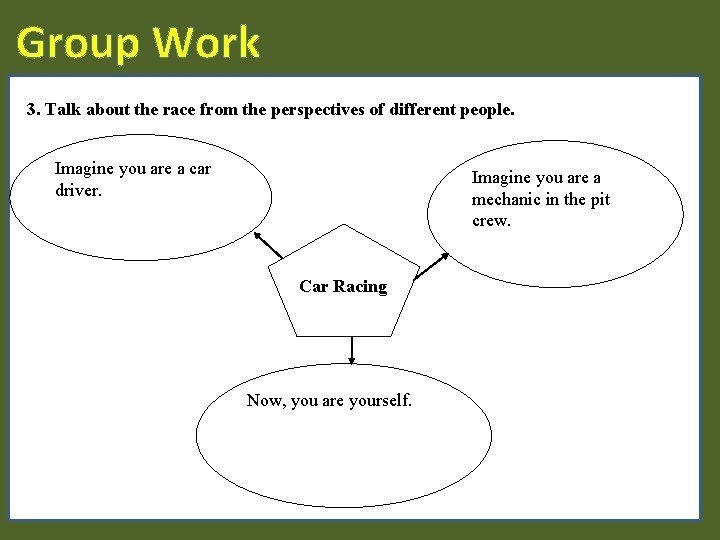 Group Work

3. Talk about the race from the perspectives of different people.

Imagine you are a car driver.

Imagine you are a mechanic in the pit crew.

Car Racing

Now, you are yourself.